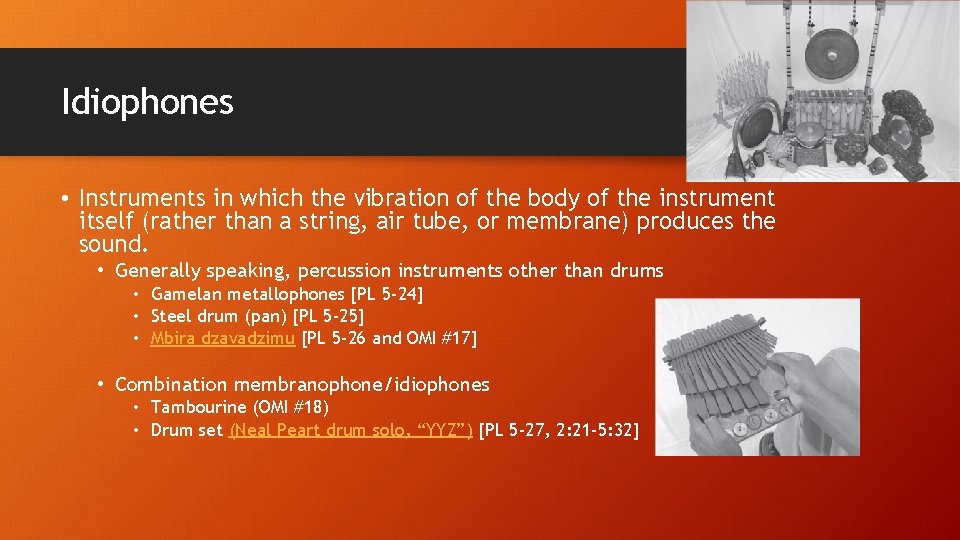 Idiophones

• Instruments in which the vibration of the body of the instrument itself (rather than a string, air tube, or membrane) produces the sound.

• Generally speaking, percussion instruments other than drums

• Gamelan metallophones [PL 5-24]

• Steel drum (pan) [PL 5-25]

• Mbira dzavadzimu [PL 5-26 and OMI #17]

• Combination membranophone/idiophones

• Tambourine (OMI #18)

• Drum set (Neal Peart drum solo, "YYZ") [PL 5-27, 2:21-5:32]